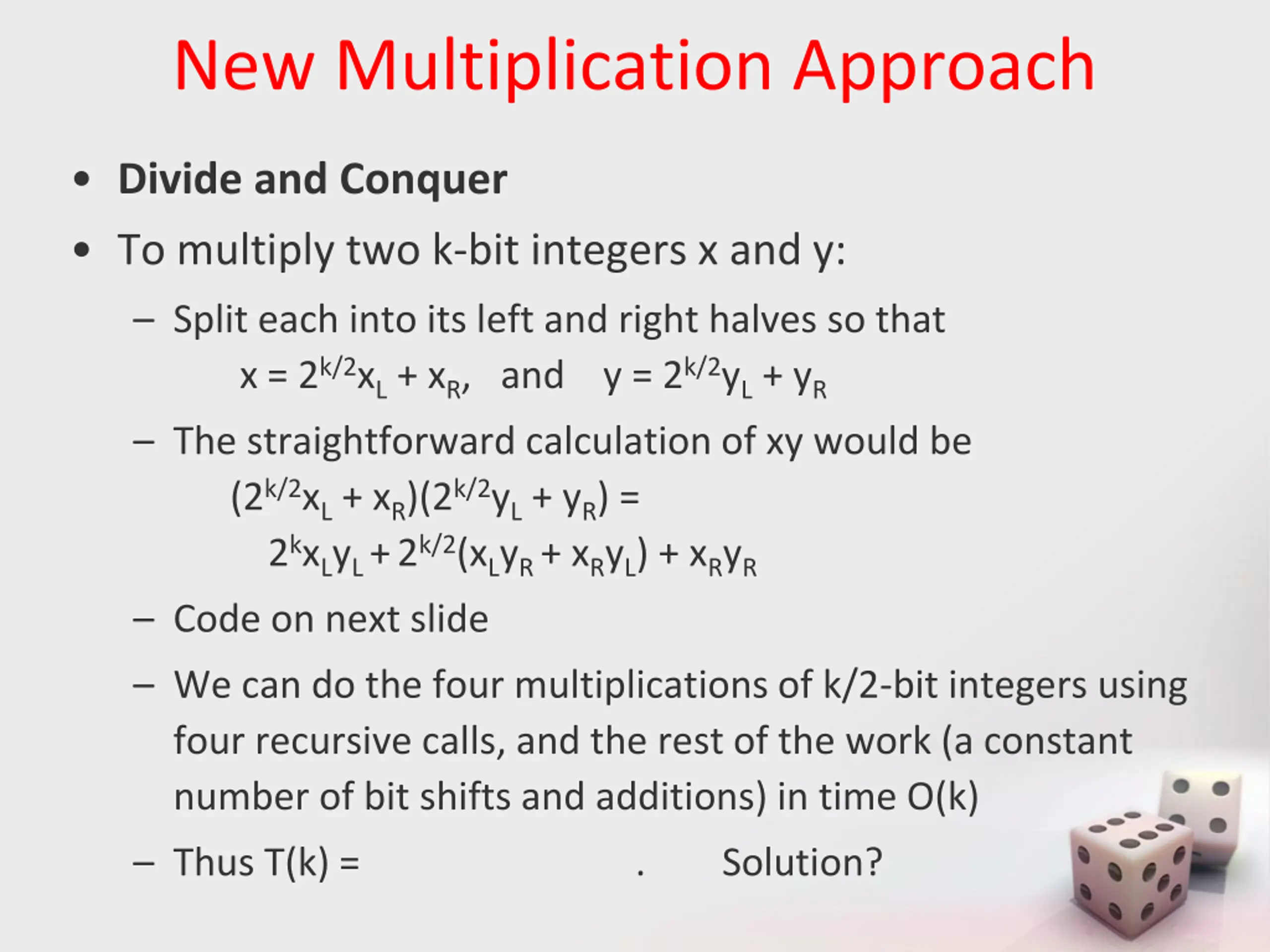 New Multiplication Approach

• Divide and Conquer

• To multiply two k-bit integers x and y:

– Split each into its left and right halves so that
$x = 2^{k/2}x_L + x_R$, and $y = 2^{k/2}y_L + y_R$

– The straightforward calculation of xy would be
$(2^{k/2}x_L + x_R)(2^{k/2}y_L + y_R) =$
$2^k x_L y_L + 2^{k/2}(x_L y_R + x_R y_L) + x_R y_R$

– Code on next slide

– We can do the four multiplications of k/2-bit integers using four recursive calls, and the rest of the work (a constant number of bit shifts and additions) in time O(k)

– Thus T(k) = . Solution?